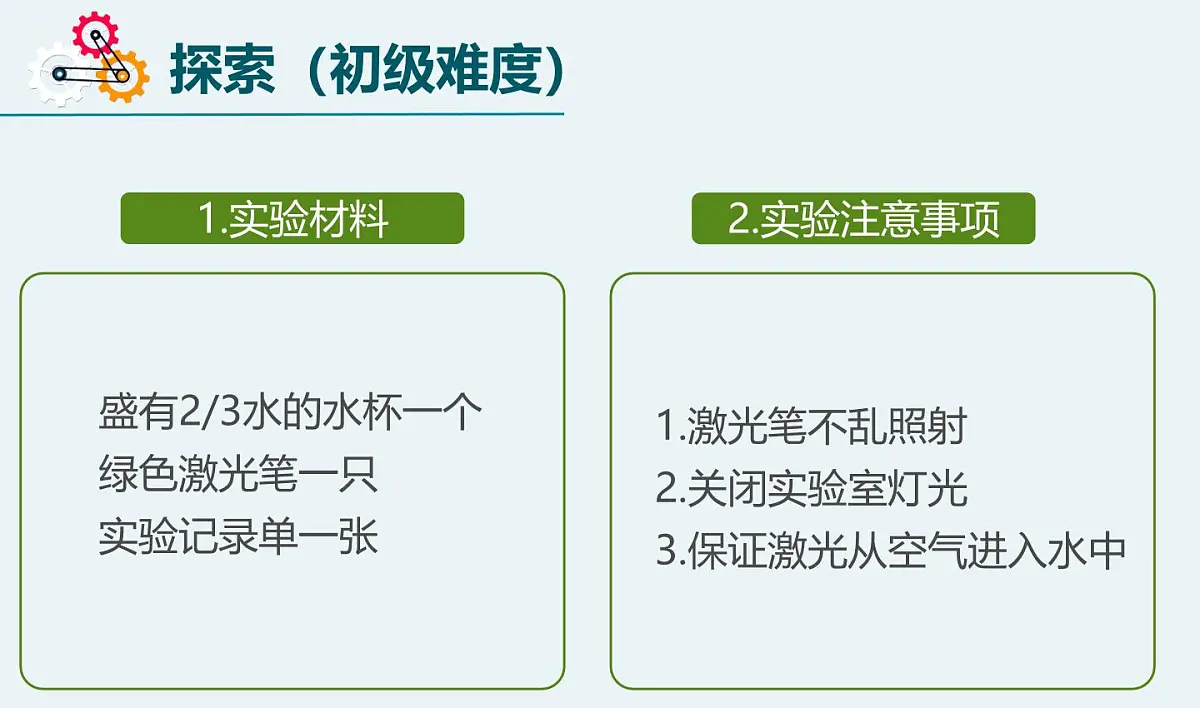 探索（初级难度）

1.实验材料

盛有2/3水的水杯一个
绿色激光笔一只
实验记录单一张

2.实验注意事项

1.激光笔不乱照射
2.关闭实验室灯光
3.保证激光从空气进入水中